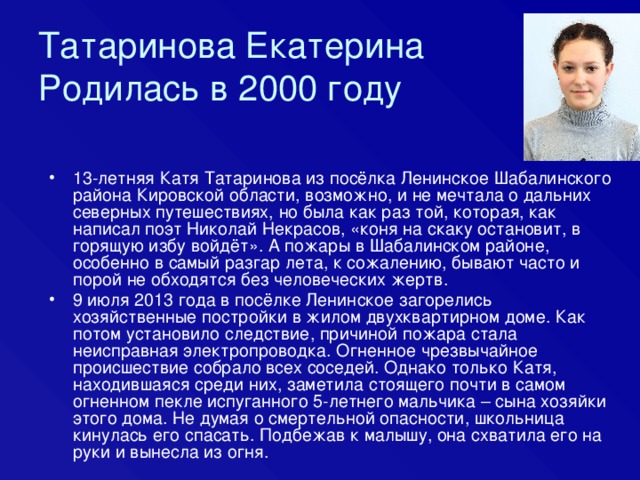 Татаринова Екатерина
Родилась в 2000 году

• 13-летняя Катя Татаринова из посёлка Ленинское Шабалинского района Кировской области, возможно, и не мечтала о дальних северных путешествиях, но была как раз той, которая, как написал поэт Николай Некрасов, «коня на скаку остановит, в горящую избу войдёт». А пожары в Шабалинском районе, особенно в самый разгар лета, к сожалению, бывают часто и порой не обходятся без человеческих жертв.
• 9 июля 2013 года в посёлке Ленинское загорелись хозяйственные постройки в жилом двухквартирном доме. Как потом установило следствие, причиной пожара стала неисправная электропроводка. Огненное чрезвычайное происшествие собрало всех соседей. Однако только Катя, находившаяся среди них, заметила стоящего почти в самом огненном пекле испуганного 5-летнего мальчика – сына хозяйки этого дома. Не думая о смертельной опасности, школьница кинулась его спасать. Подбежав к малышу, она схватила его на руки и вынесла из огня.